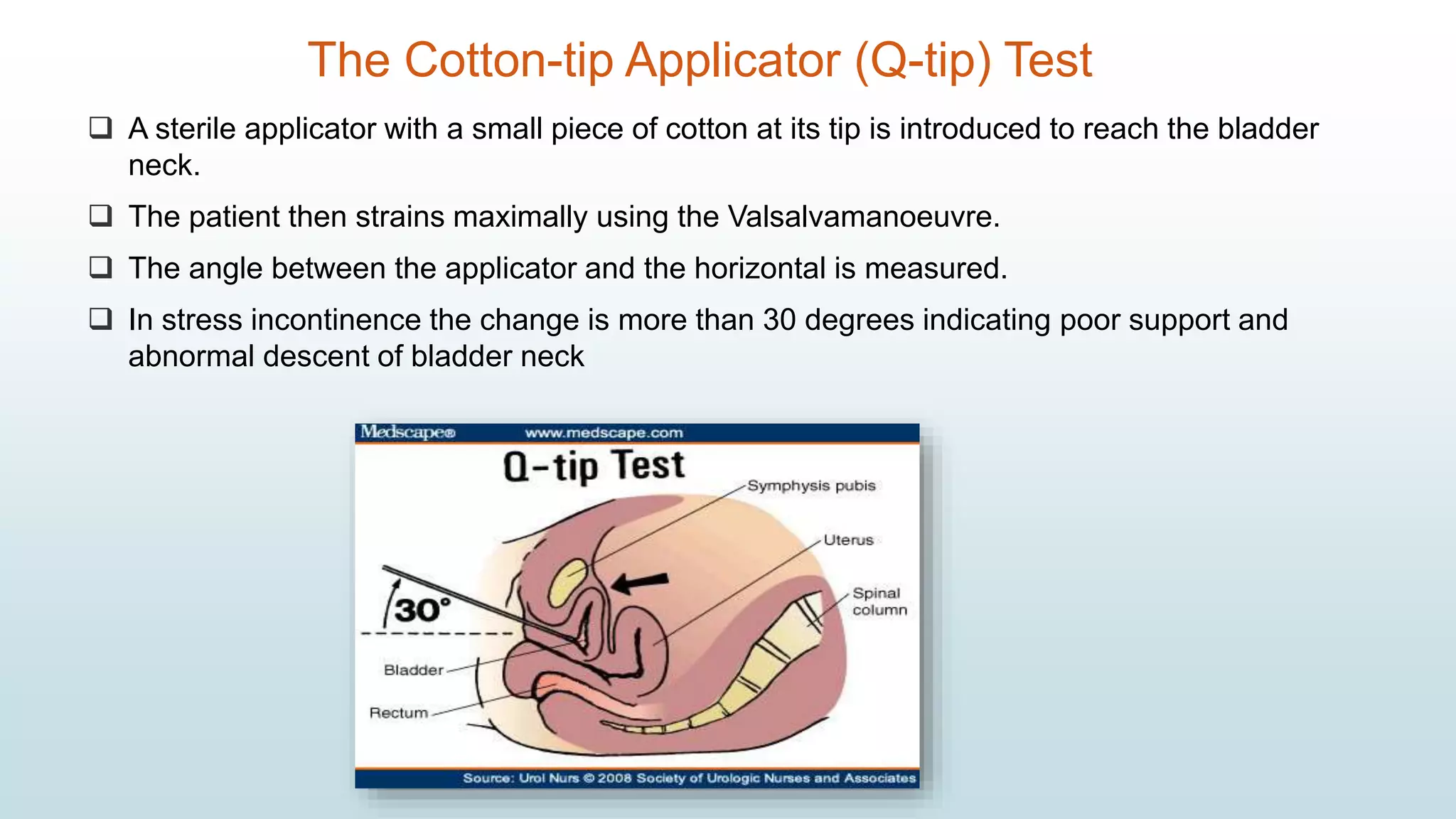 The Cotton-tip Applicator (Q-tip) Test

❑ A sterile applicator with a small piece of cotton at its tip is introduced to reach the bladder neck.

❑ The patient then strains maximally using the Valsalvamanoeuvre.

❑ The angle between the applicator and the horizontal is measured.

❑ In stress incontinence the change is more than 30 degrees indicating poor support and abnormal descent of bladder neck

Medscape® www.medscape.com

Q-tip Test

Symphysis pubis

Uterus

Spinal column

30°

Bladder

Rectum

Source: Urol Nurs © 2008 Society of Urologic Nurses and Associates